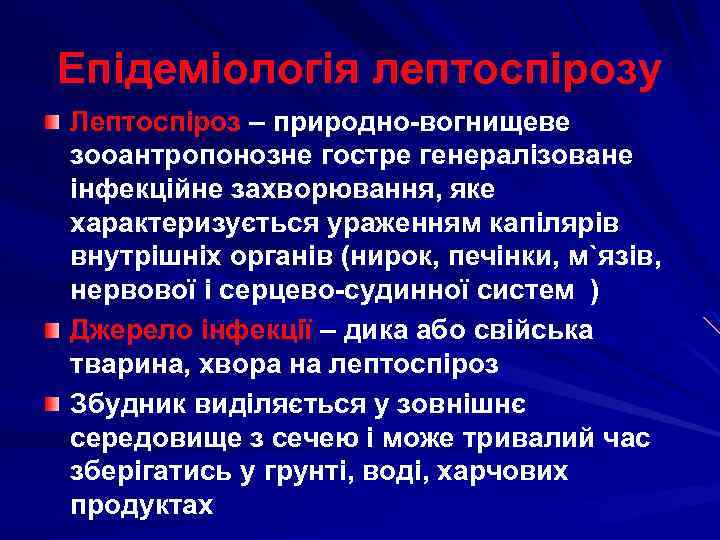 Епідеміологія лептоспірозу

Лептоспіроз – природно-вогнищеве зооантропонозне гостре генералізоване інфекційне захворювання, яке характеризується ураженням капілярів внутрішніх органів (нирок, печінки, м`язів, нервової і серцево-судинної систем )

Джерело інфекції – дика або свійська тварина, хвора на лептоспіроз

Збудник виділяється у зовнішнє середовище з сечею і може тривалий час зберігатись у грунті, воді, харчових продуктах